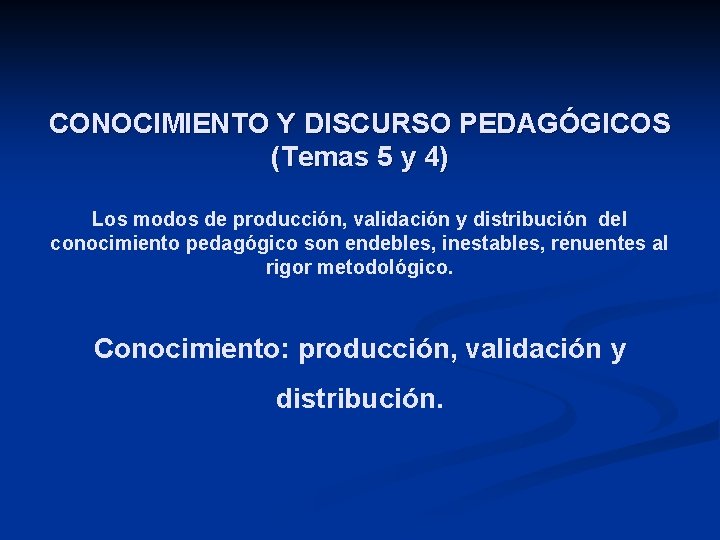 CONOCIMIENTO Y DISCURSO PEDAGÓGICOS
(Temas 5 y 4)

Los modos de producción, validación y distribución del conocimiento pedagógico son endebles, inestables, renuentes al rigor metodológico.

Conocimiento: producción, validación y distribución.